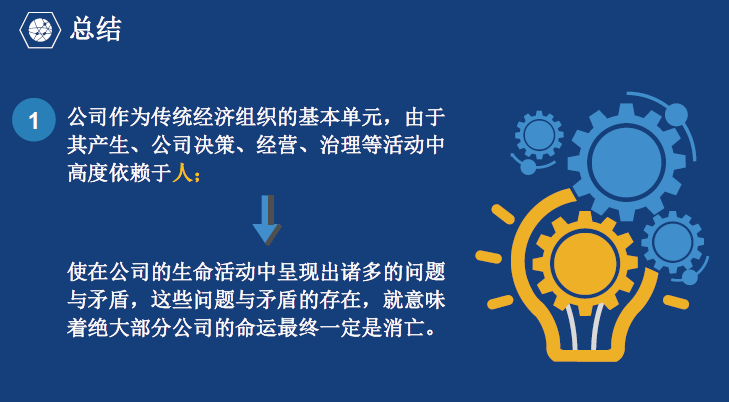 总结

1 公司作为传统经济组织的基本单元，由于其产生、公司决策、经营、治理等活动中高度依赖于人；

使在公司的生命活动中呈现出诸多的问题与矛盾，这些问题与矛盾的存在，就意味着绝大部分公司的命运最终一定是消亡。